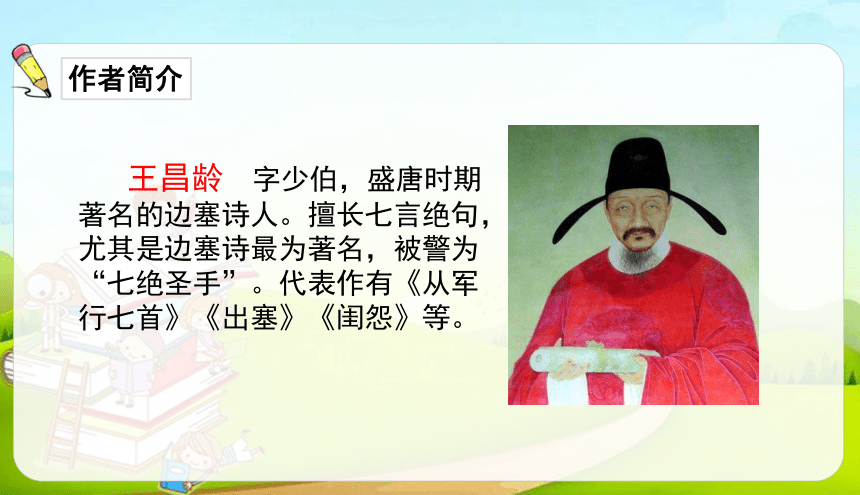 作者简介

王昌龄　字少伯，盛唐时期著名的边塞诗人。擅长七言绝句，尤其是边塞诗最为著名，被誉为“七绝圣手”。代表作有《从军行七首》《出塞》《闺怨》等。